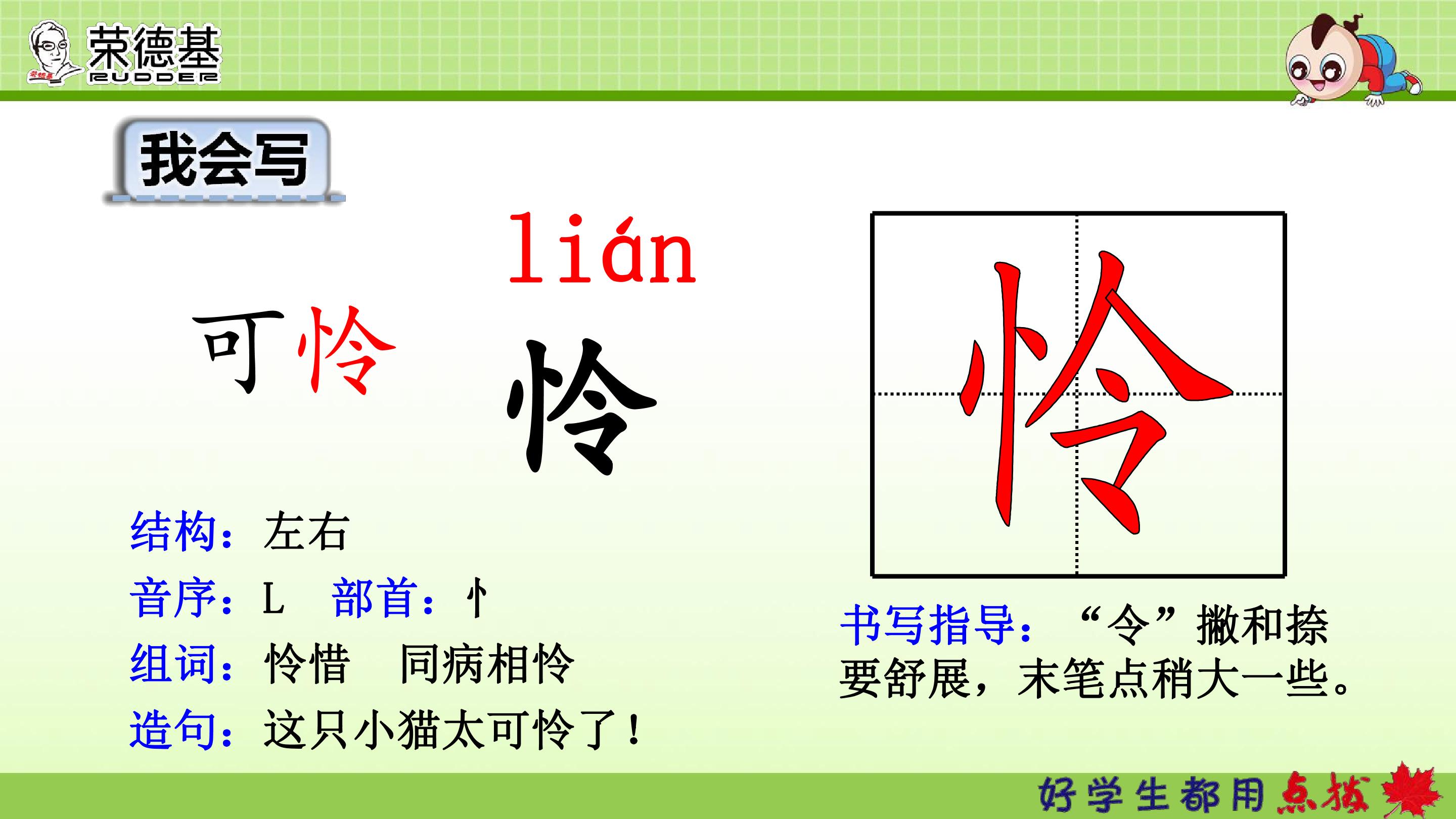 荣德基
RUDDER

我会写

lián

可怜

怜

怜

结构：左右

音序：L 部首：忄

组词：怜惜 同病相怜

造句：这只小猫太可怜了！

书写指导：“令”撇和捺要舒展，末笔点稍大一些。

好学生都用点拨